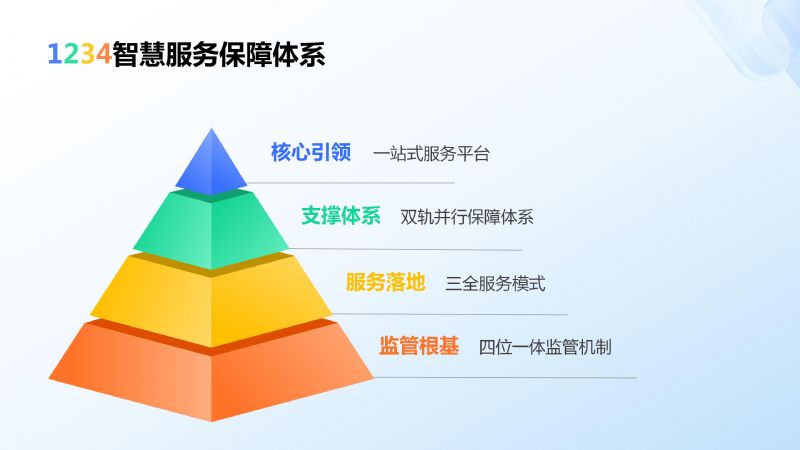 1234智慧服务保障体系

核心引领 一站式服务平台

支撑体系 双轨并行保障体系

服务落地 三全服务模式

监管根基 四位一体监管机制